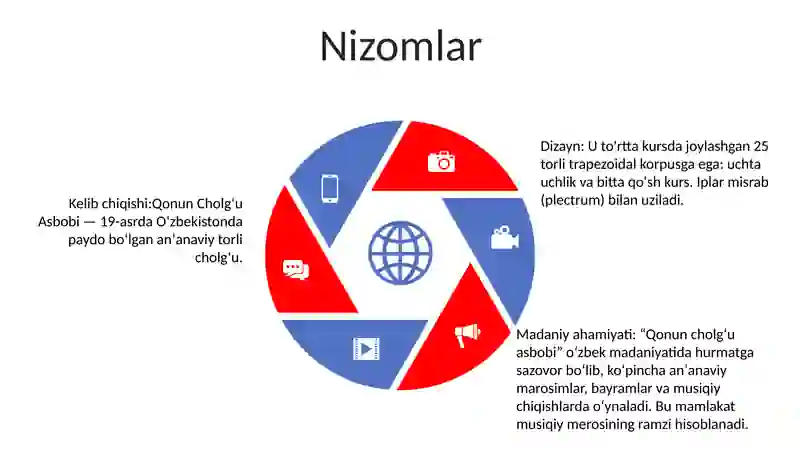 Nizomlar

Kelib chiqishi:Qonun Cholgʻu Asbobi — 19-asrda Oʻzbekistonda paydo boʻlgan anʼanaviy torli cholgʻu.

Dizayn: U toʻrtta kursda joylashgan 25 torli trapezoidal korpusga ega: uchta uchlik va bitta qoʻsh kurs. Iplar misrab (plectrum) bilan uziladi.

Madaniy ahamiyati: “Qonun cholgʻu asbobi” oʻzbek madaniyatida hurmatga sazovor boʻlib, koʻpincha anʼanaviy marosimlar, bayramlar va musiqiy chiqishlarda oʻynaladi. Bu mamlakat musiqiy merosining ramzi hisoblanadi.